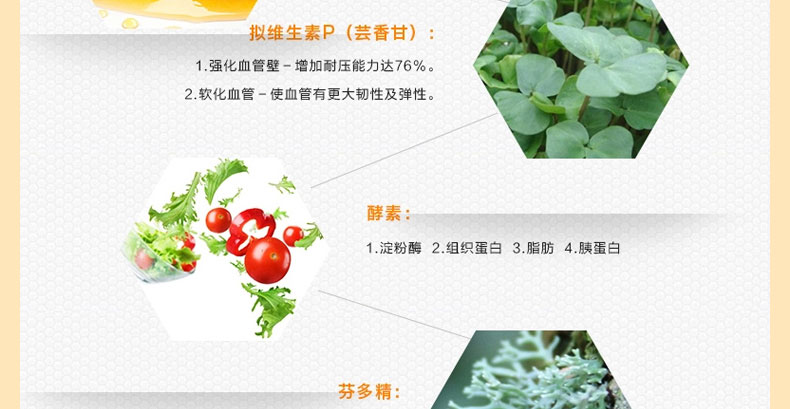 拟维生素P（芸香甘）：

1.强化血管壁－增加耐压能力达76%。

2.软化血管－使血管有更大韧性及弹性。

酵素：

1.淀粉酶 2.组织蛋白 3.脂肪 4.胰蛋白

芬多精：